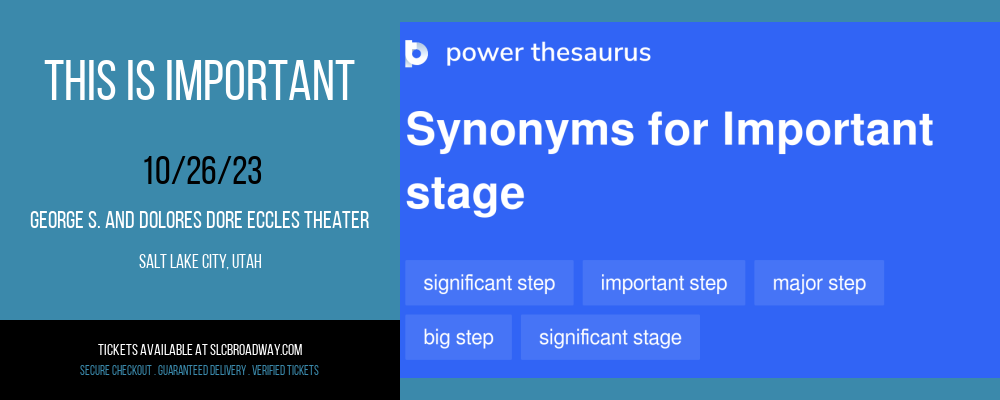 THIS IS IMPORTANT

10/26/23

GEORGE S. AND DOLORES DORE ECCLES THEATER

SALT LAKE CITY, UTAH

TICKETS AVAILABLE AT SLCBROADWAY.COM

SECURE CHECKOUT . GUARANTEED DELIVERY . VERIFIED TICKETS

power thesaurus

Synonyms for Important stage

significant step

important step

major step

big step

significant stage